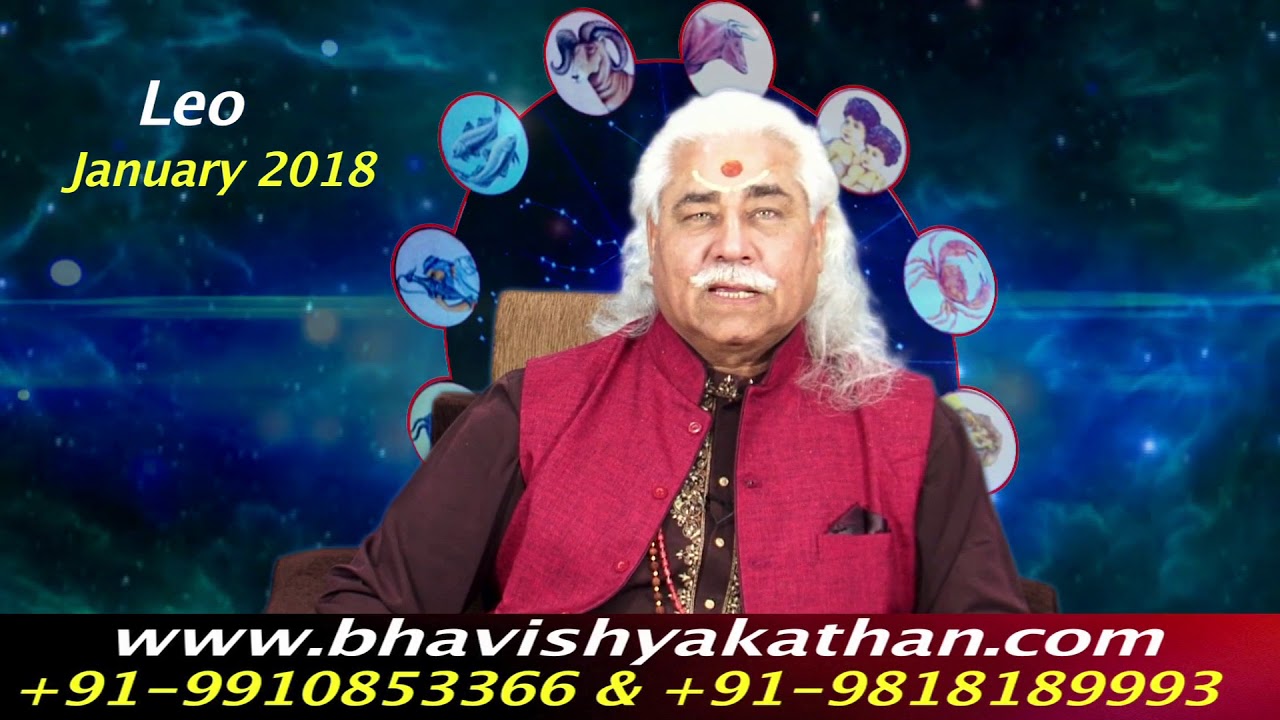 Leo
January 2018

www.bhavishyakathan.com
+91-9910853366 & +91-9818189993